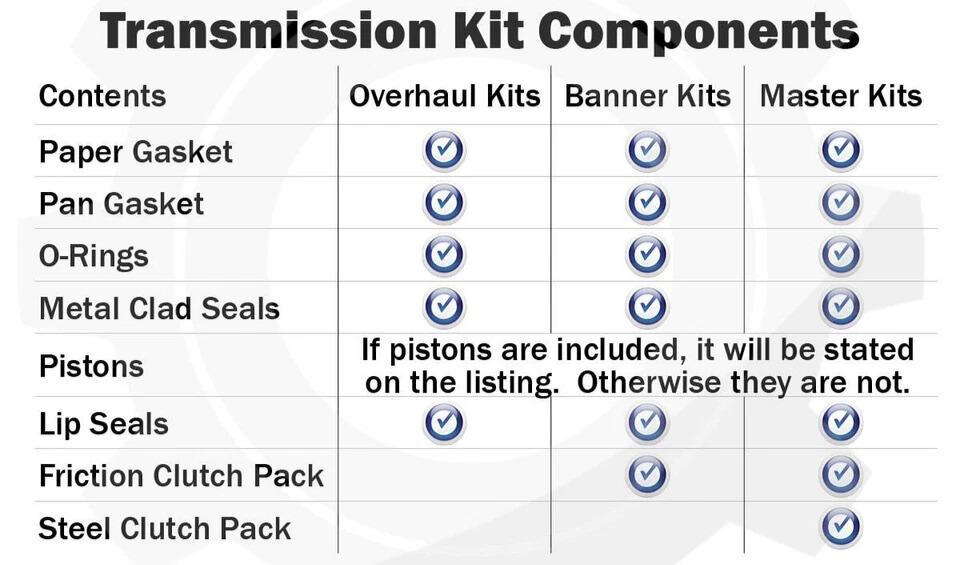 Transmission Kit Components

| Contents | Overhaul Kits | Banner Kits | Master Kits |
|---|---|---|---|
| Paper Gasket | ✓ | ✓ | ✓ |
| Pan Gasket | ✓ | ✓ | ✓ |
| O-Rings | ✓ | ✓ | ✓ |
| Metal Clad Seals | ✓ | ✓ | ✓ |
| Pistons | If pistons are included, it will be stated on the listing. Otherwise they are not. | | |
| Lip Seals | ✓ | ✓ | ✓ |
| Friction Clutch Pack | | ✓ | ✓ |
| Steel Clutch Pack | | | ✓ |